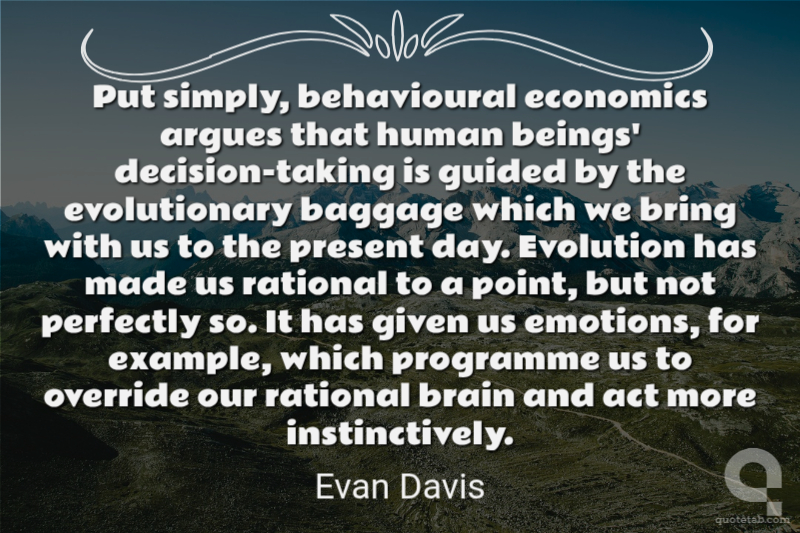 Put simply, behavioural economics argues that human beings' decision-taking is guided by the evolutionary baggage which we bring with us to the present day. Evolution has made us rational to a point, but not perfectly so. It has given us emotions, for example, which programme us to override our rational brain and act more instinctively.

Evan Davis

quotetab.com